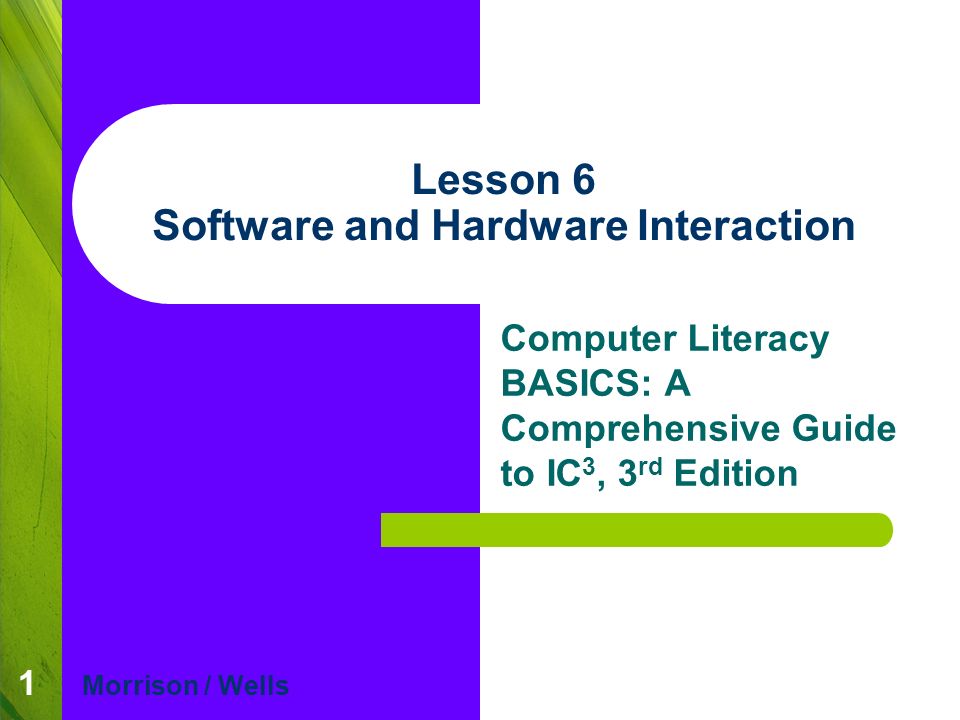 Lesson 6
Software and Hardware Interaction

Computer Literacy BASICS: A Comprehensive Guide to IC$^3$, 3$^{rd}$ Edition

1

Morrison / Wells